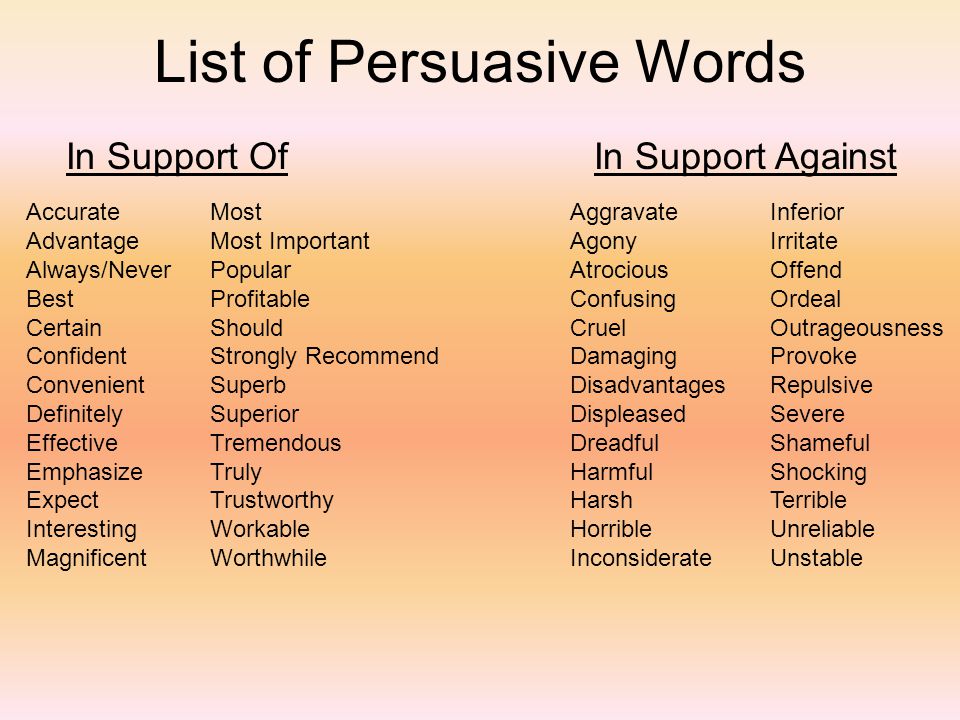 List of Persuasive Words

In Support Of

Accurate
Advantage
Always/Never
Best
Certain
Confident
Convenient
Definitely
Effective
Emphasize
Expect
Interesting
Magnificent

Most
Most Important
Popular
Profitable
Should
Strongly Recommend
Superb
Superior
Tremendous
Truly
Trustworthy
Workable
Worthwhile

In Support Against

Aggravate
Agony
Atrocious
Confusing
Cruel
Damaging
Disadvantages
Displeased
Dreadful
Harmful
Harsh
Horrible
Inconsiderate

Inferior
Irritate
Offend
Ordeal
Outrageousness
Provoke
Repulsive
Severe
Shameful
Shocking
Terrible
Unreliable
Unstable